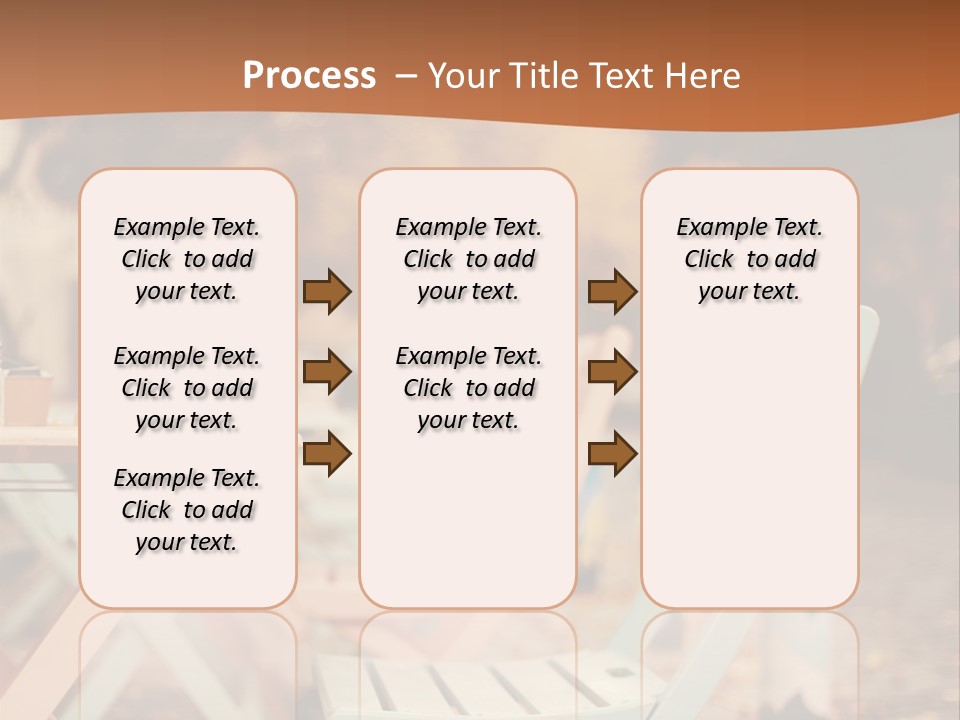 Process – Your Title Text Here

Example Text. Click to add your text.

Example Text. Click to add your text.

Example Text. Click to add your text.

Example Text. Click to add your text.

Example Text. Click to add your text.

Example Text. Click to add your text.